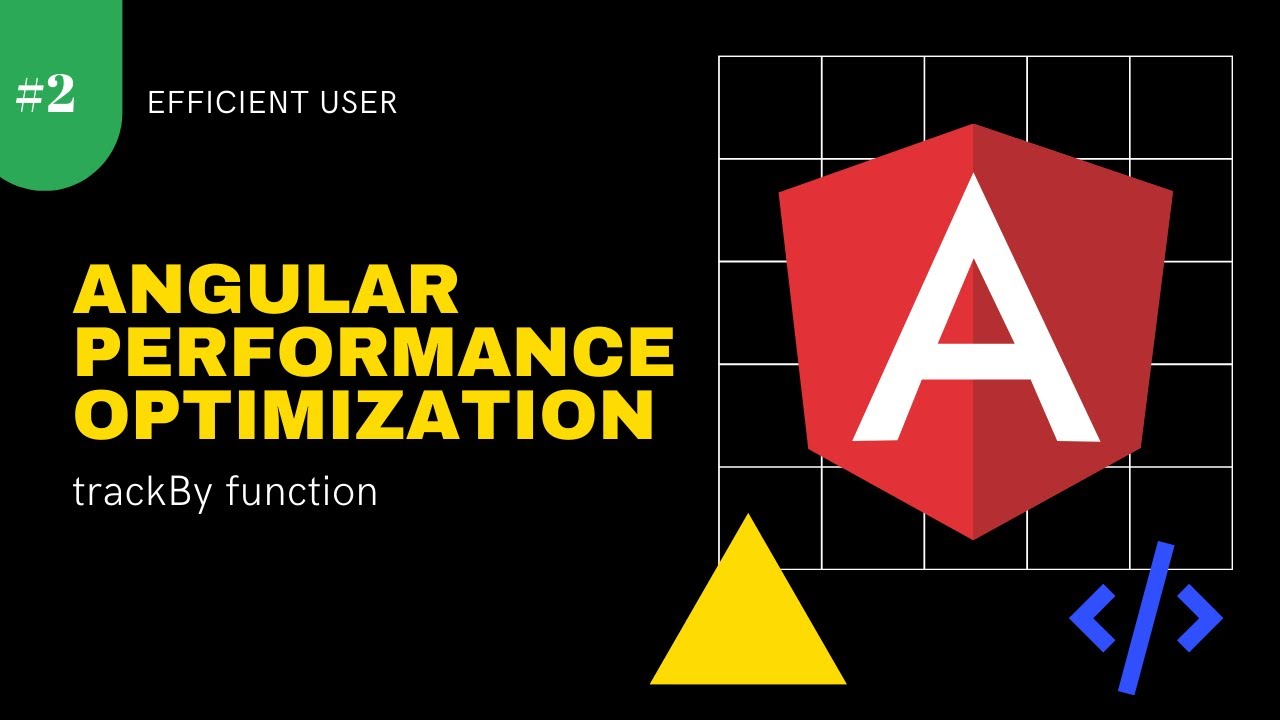 #2

EFFICIENT USER

ANGULAR PERFORMANCE OPTIMIZATION

trackBy function

A

</>